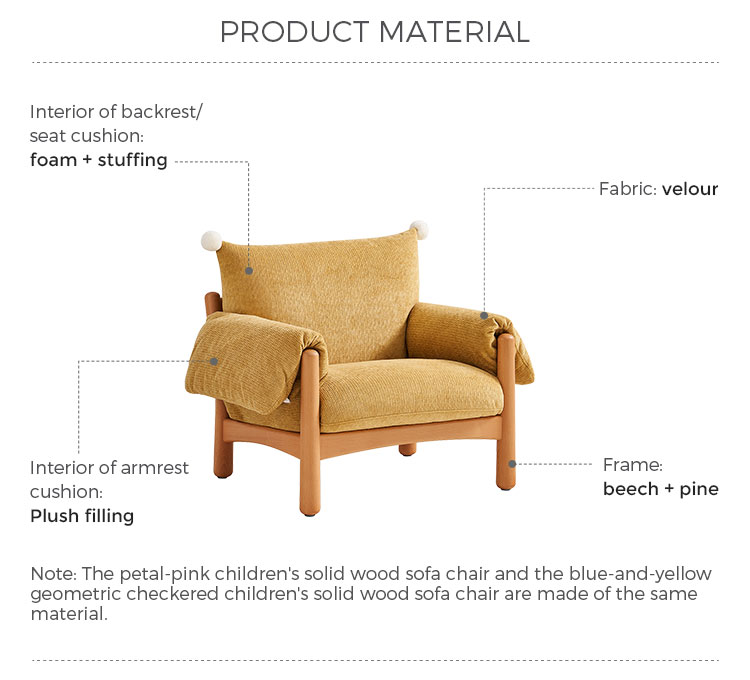 PRODUCT MATERIAL

Interior of backrest/ seat cushion:
foam + stuffing

Fabric: velour

Interior of armrest cushion:
Plush filling

Frame:
beech + pine

Note: The petal-pink children's solid wood sofa chair and the blue-and-yellow geometric checkered children's solid wood sofa chair are made of the same material.